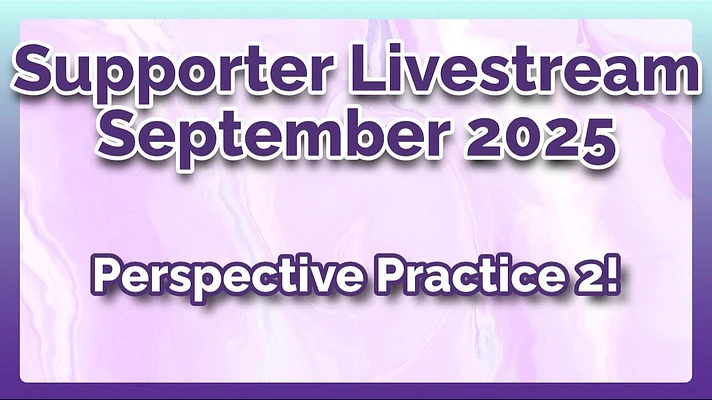 Supporter Livestream
September 2025

Perspective Practice 2!